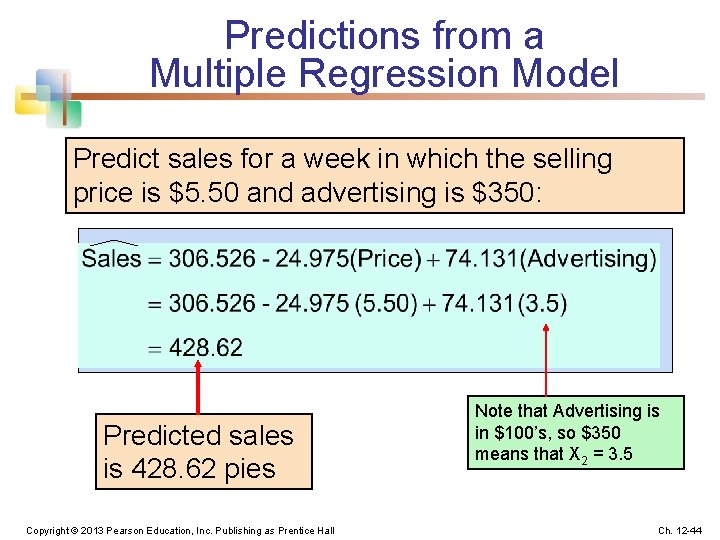 Predictions from a Multiple Regression Model

Predict sales for a week in which the selling price is \$5.50 and advertising is \$350:

$\widehat{\text{Sales}} = 306.526 - 24.975(\text{Price}) + 74.131(\text{Advertising})$
$= 306.526 - 24.975\,(5.50) + 74.131\,(3.5)$
$= 428.62$

Predicted sales is 428.62 pies

Note that Advertising is in \$100's, so \$350 means that $X_2 = 3.5$

Copyright © 2013 Pearson Education, Inc. Publishing as Prentice Hall

Ch. 12-44